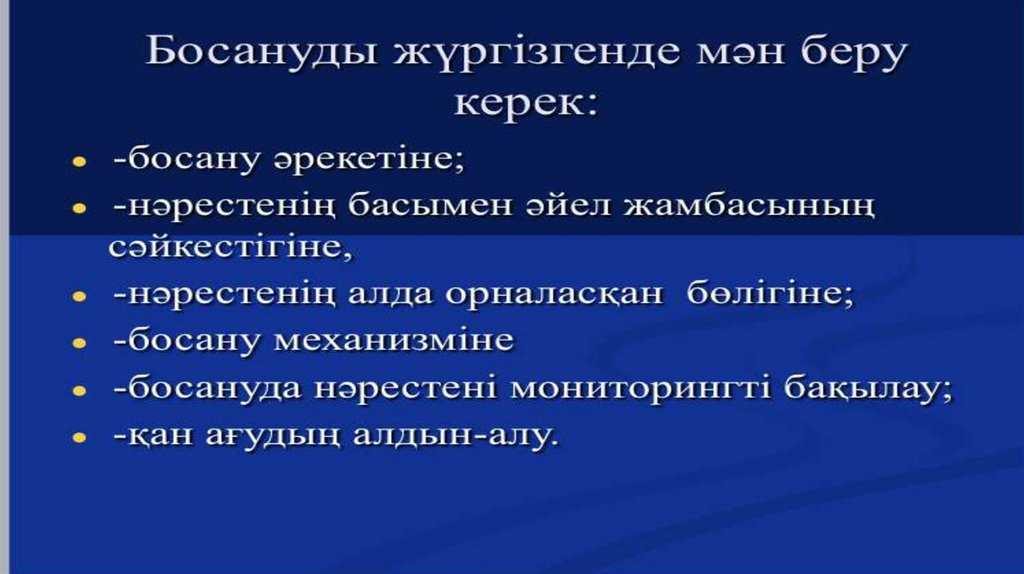 Босануды жүргізгенде мән беру керек:

- -босану әрекетіне;
- -нәрестенің басымен әйел жамбасының сәйкестігіне,
- -нәрестенің алда орналасқан бөлігіне;
- -босану механизміне
- -босануда нәрестені мониторингті бақылау;
- -қан ағудың алдын-алу.